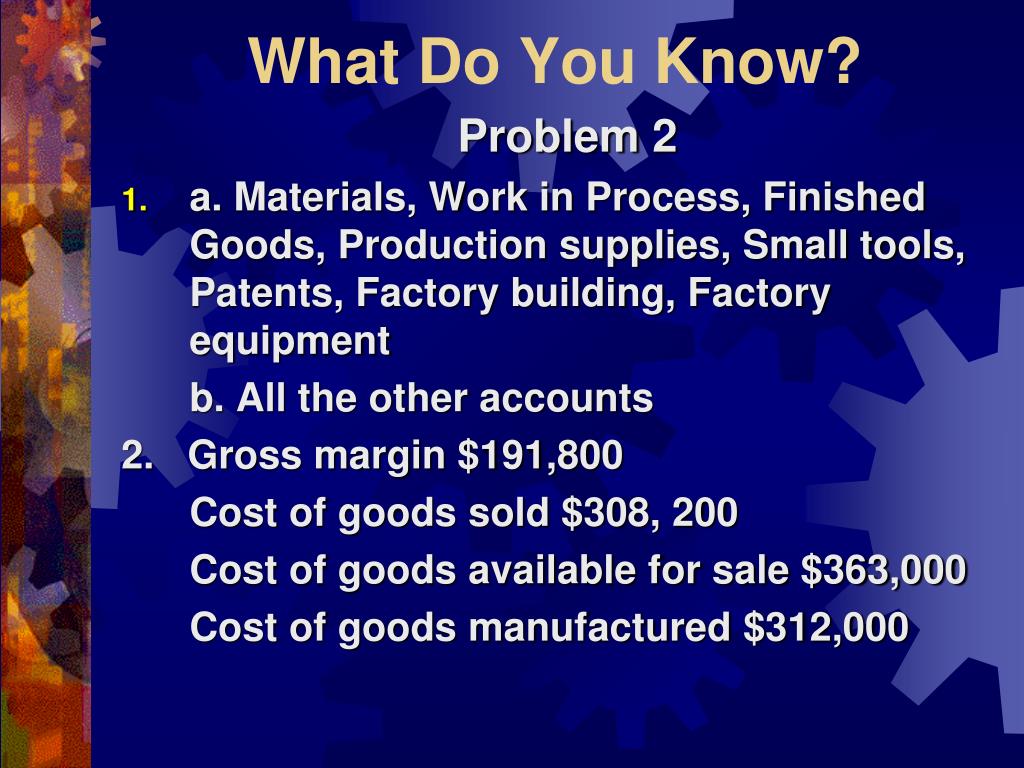 What Do You Know?

Problem 2

1. a. Materials, Work in Process, Finished Goods, Production supplies, Small tools, Patents, Factory building, Factory equipment

b. All the other accounts

2. Gross margin \$191,800

Cost of goods sold \$308, 200

Cost of goods available for sale \$363,000

Cost of goods manufactured \$312,000